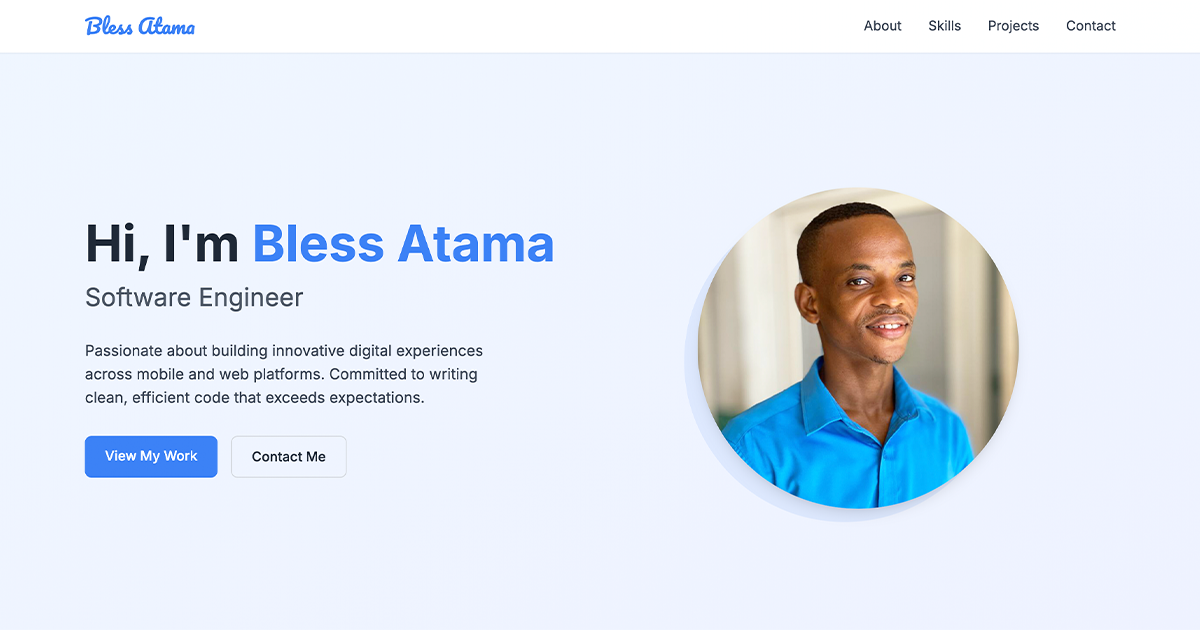 Bless Atama

About Skills Projects Contact

Hi, I'm Bless Atama

Software Engineer

Passionate about building innovative digital experiences across mobile and web platforms. Committed to writing clean, efficient code that exceeds expectations.

View My Work

Contact Me